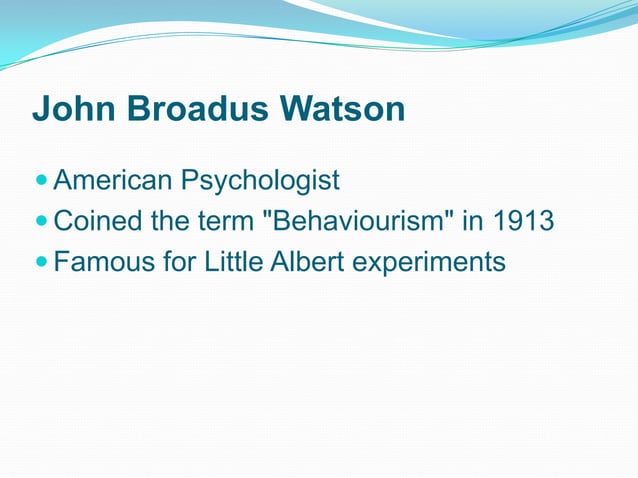 John Broadus Watson

- American Psychologist
- Coined the term "Behaviourism" in 1913
- Famous for Little Albert experiments